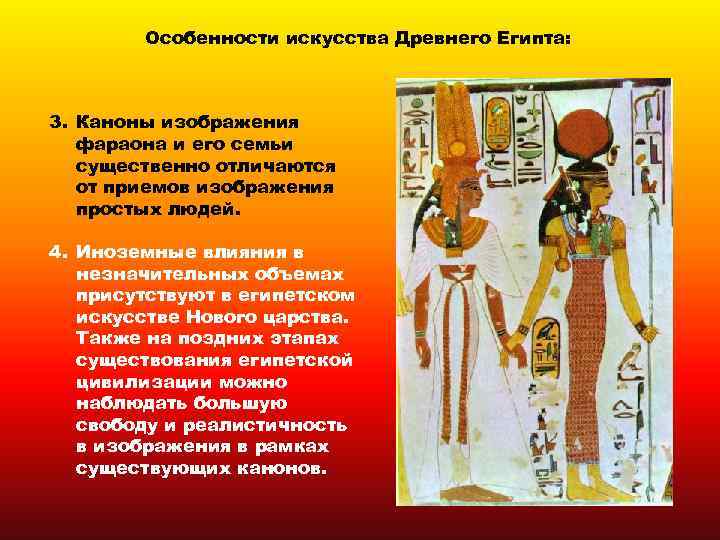 Особенности искусства Древнего Египта:

3. Каноны изображения фараона и его семьи существенно отличаются от приемов изображения простых людей.

4. Иноземные влияния в незначительных объемах присутствуют в египетском искусстве Нового царства. Также на поздних этапах существования египетской цивилизации можно наблюдать большую свободу и реалистичность в изображения в рамках существующих канонов.